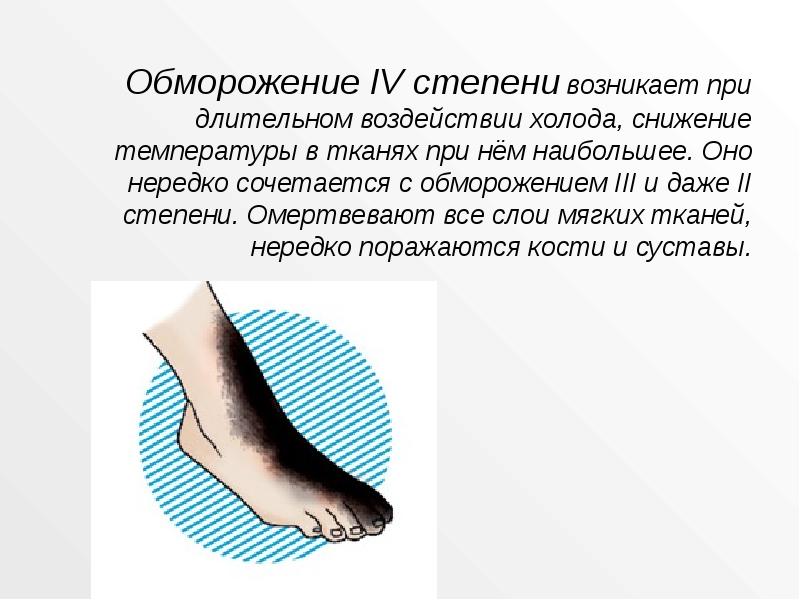 Обморожение IV степени возникает при длительном воздействии холода, снижение температуры в тканях при нём наибольшее. Оно нередко сочетается с обморожением III и даже II степени. Омертвевают все слои мягких тканей, нередко поражаются кости и суставы.